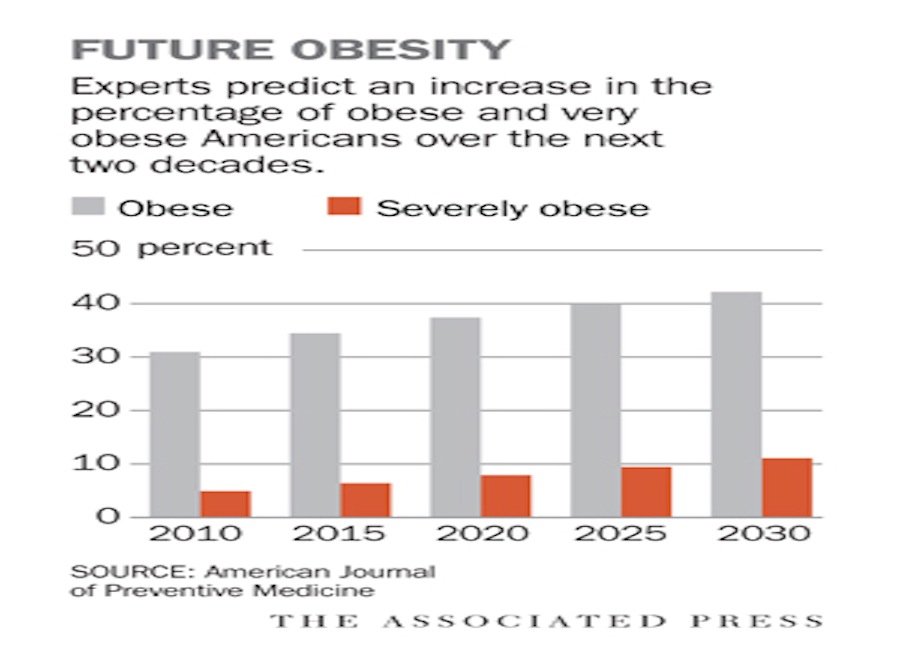 FUTURE OBESITY

Experts predict an increase in the percentage of obese and very obese Americans over the next two decades.

Obese Severely obese

50 percent
40
30
20
10
0

2010 2015 2020 2025 2030

SOURCE: American Journal of Preventive Medicine

THE ASSOCIATED PRESS